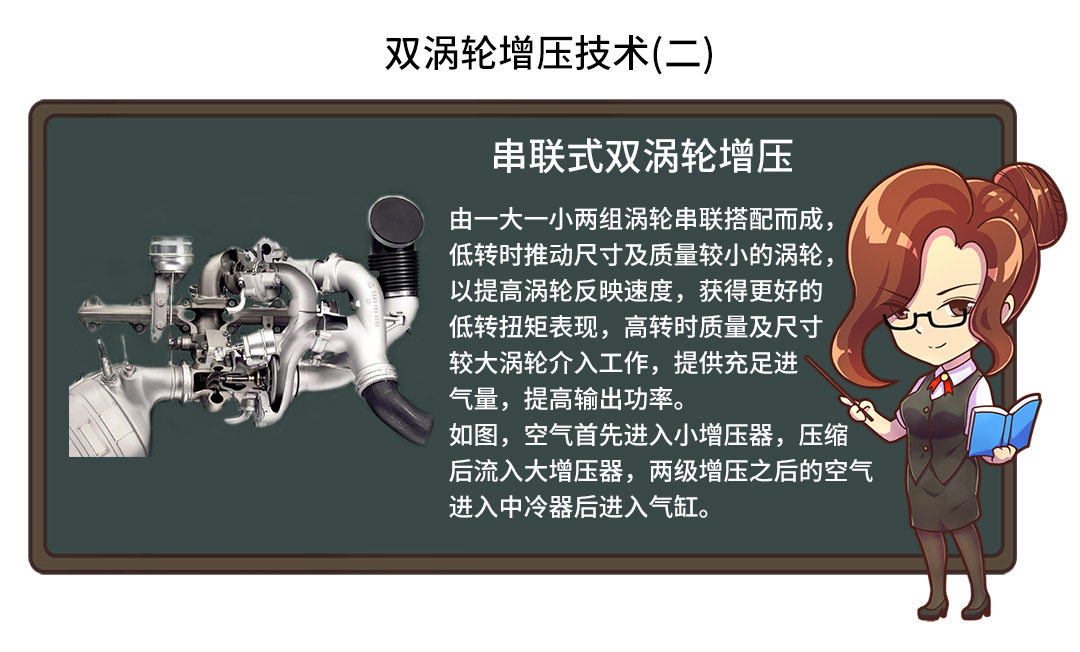 双涡轮增压技术(二)

串联式双涡轮增压

由一大一小两组涡轮串联搭配而成，低转时推动尺寸及质量较小的涡轮，以提高涡轮反映速度，获得更好的低转扭矩表现，高转时质量及尺寸较大涡轮介入工作，提供充足进气量，提高输出功率。
如图，空气首先进入小增压器，压缩后流入大增压器，两级增压之后的空气进入中冷器后进入气缸。